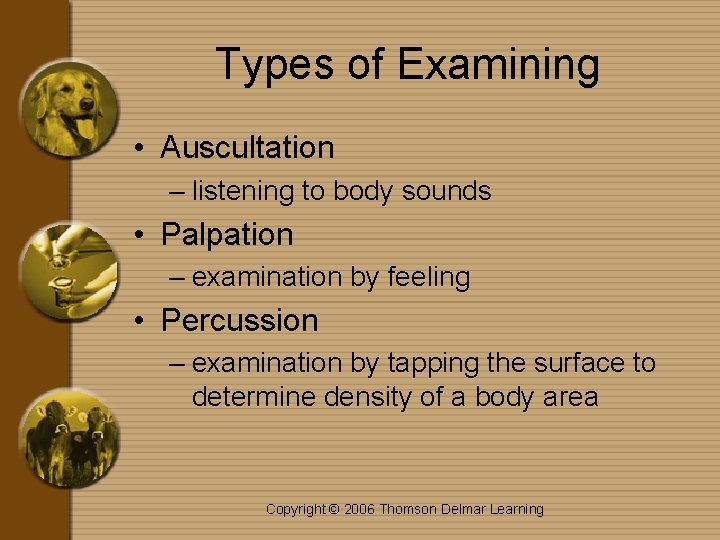 Types of Examining

• Auscultation
– listening to body sounds
• Palpation
– examination by feeling
• Percussion
– examination by tapping the surface to determine density of a body area

Copyright © 2006 Thomson Delmar Learning